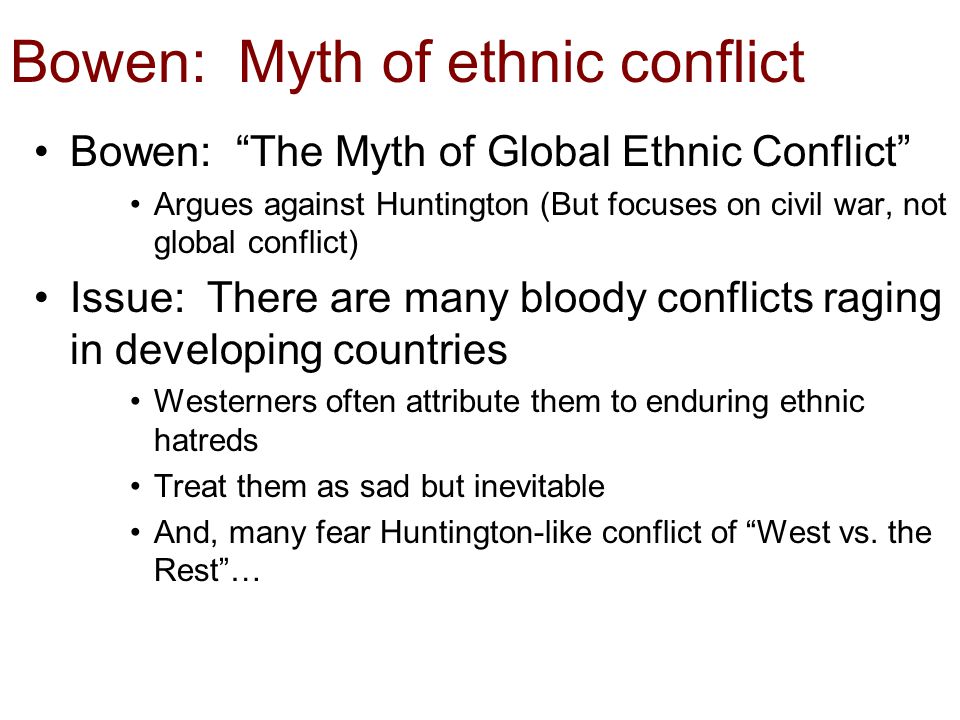 Bowen: Myth of ethnic conflict

• Bowen: “The Myth of Global Ethnic Conflict”
  • Argues against Huntington (But focuses on civil war, not global conflict)
• Issue: There are many bloody conflicts raging in developing countries
  • Westerners often attribute them to enduring ethnic hatreds
  • Treat them as sad but inevitable
  • And, many fear Huntington-like conflict of “West vs. the Rest”…